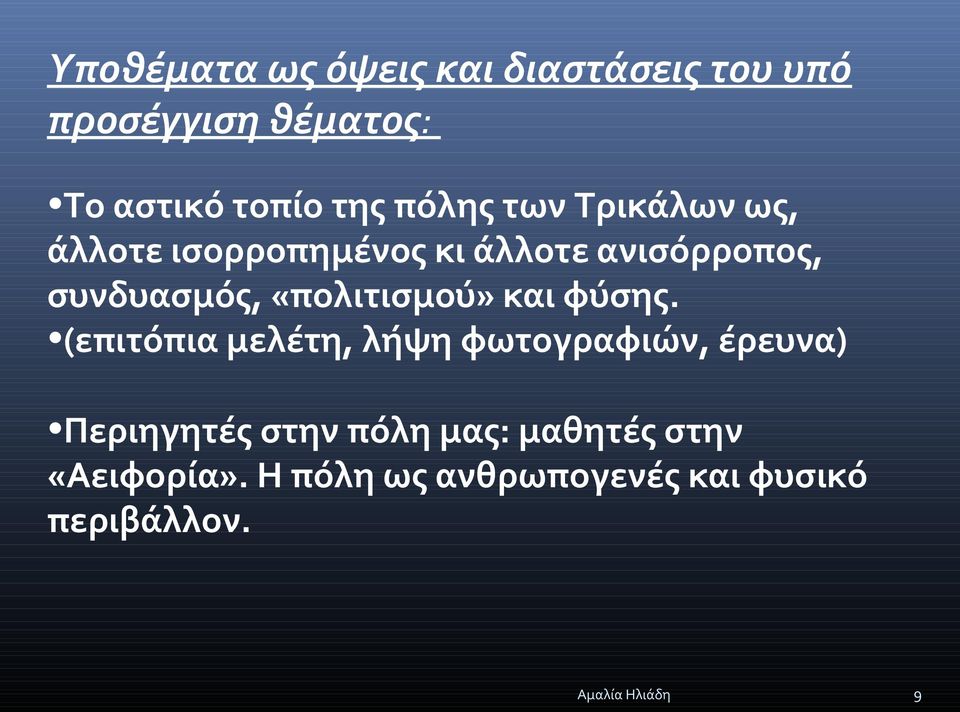 Υποθέματα ως όψεις και διαστάσεις του υπό προσέγγιση θέματος:

•Το αστικό τοπίο της πόλης των Τρικάλων ως, άλλοτε ισορροπημένος κι άλλοτε ανισόρροπος, συνδυασμός, «πολιτισμού» και φύσης.
•(επιτόπια μελέτη, λήψη φωτογραφιών, έρευνα)

•Περιηγητές στην πόλη μας: μαθητές στην «Αειφορία». Η πόλη ως ανθρωπογενές και φυσικό περιβάλλον.

Αμαλία Ηλιάδη

9